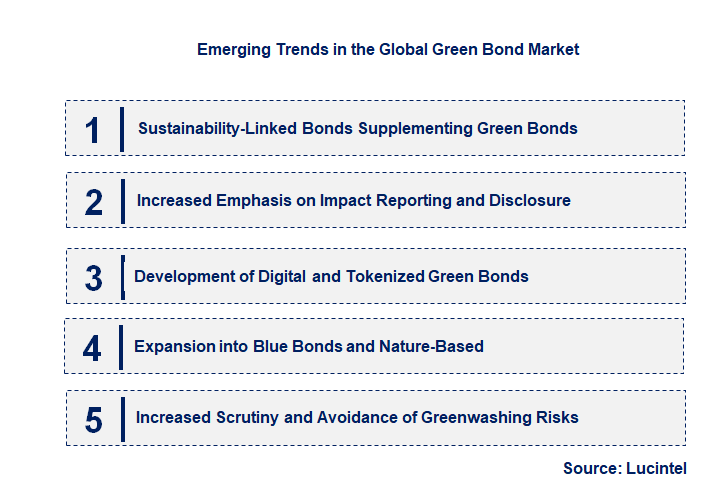 Emerging Trends in the Global Green Bond Market

1 Sustainability-Linked Bonds Supplementing Green Bonds

2 Increased Emphasis on Impact Reporting and Disclosure

3 Development of Digital and Tokenized Green Bonds

4 Expansion into Blue Bonds and Nature-Based

5 Increased Scrutiny and Avoidance of Greenwashing Risks

Source: Lucintel